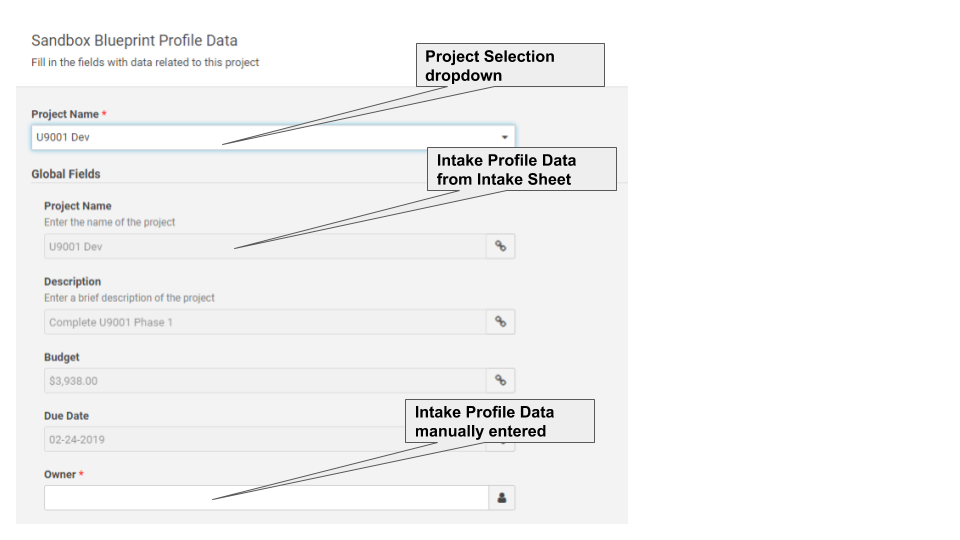 Sandbox Blueprint Profile Data
Fill in the fields with data related to this project

Project Selection dropdown

Project Name *
U9001 Dev

Intake Profile Data from Intake Sheet

Global Fields

Project Name
Enter the name of the project
U9001 Dev

Description
Enter a brief description of the project
Complete U9001 Phase 1

Budget
$3,938.00

Due Date
02-24-2019

Intake Profile Data manually entered

Owner *